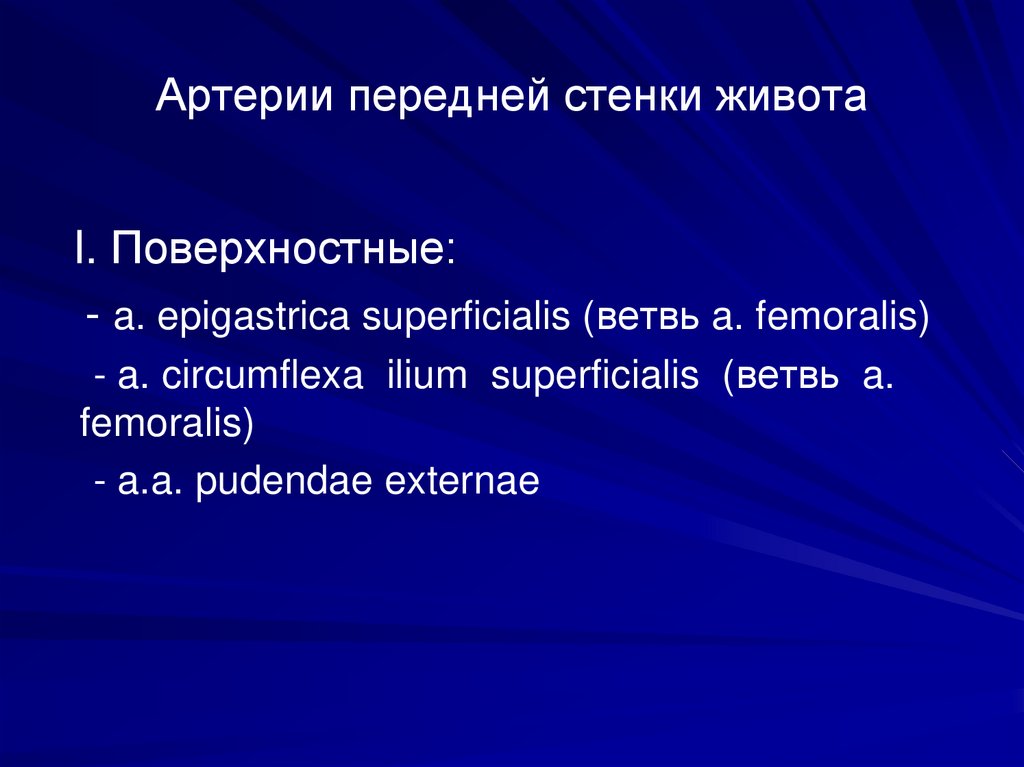 Артерии передней стенки живота

I. Поверхностные:

- a. epigastrica superficialis (ветвь a. femoralis)

- a. circumflexa ilium superficialis (ветвь a. femoralis)

- a.a. pudendae externae